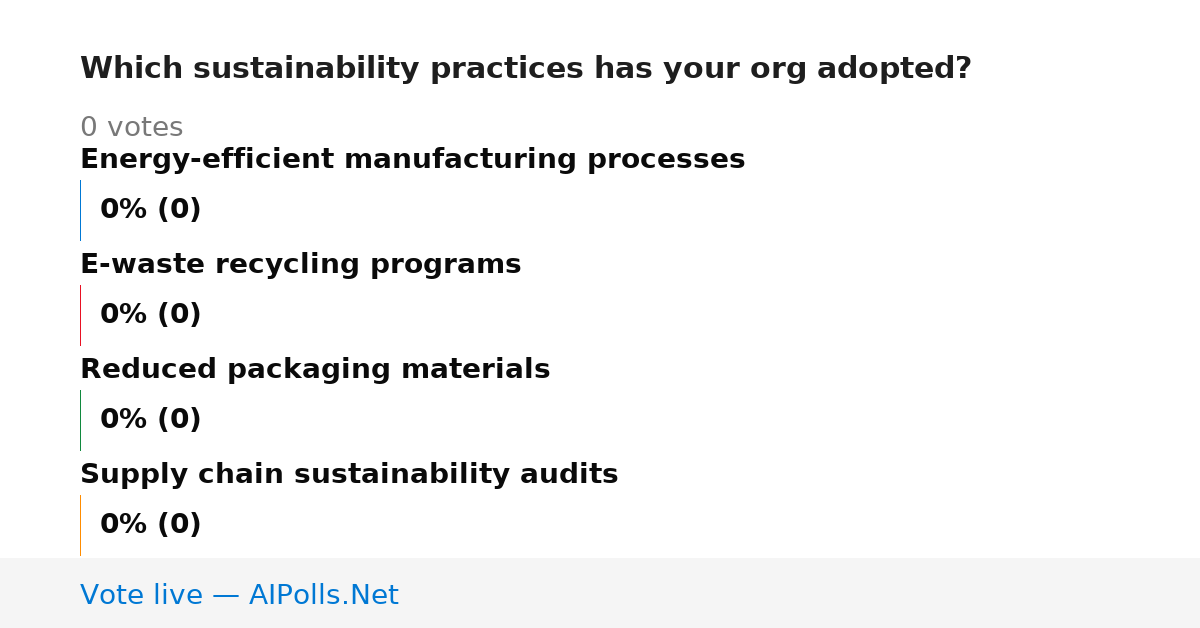 Which sustainability practices has your org adopted?

0 votes

Energy-efficient manufacturing processes

0% (0)

E-waste recycling programs

0% (0)

Reduced packaging materials

0% (0)

Supply chain sustainability audits

0% (0)

Vote live — AIPolls.Net